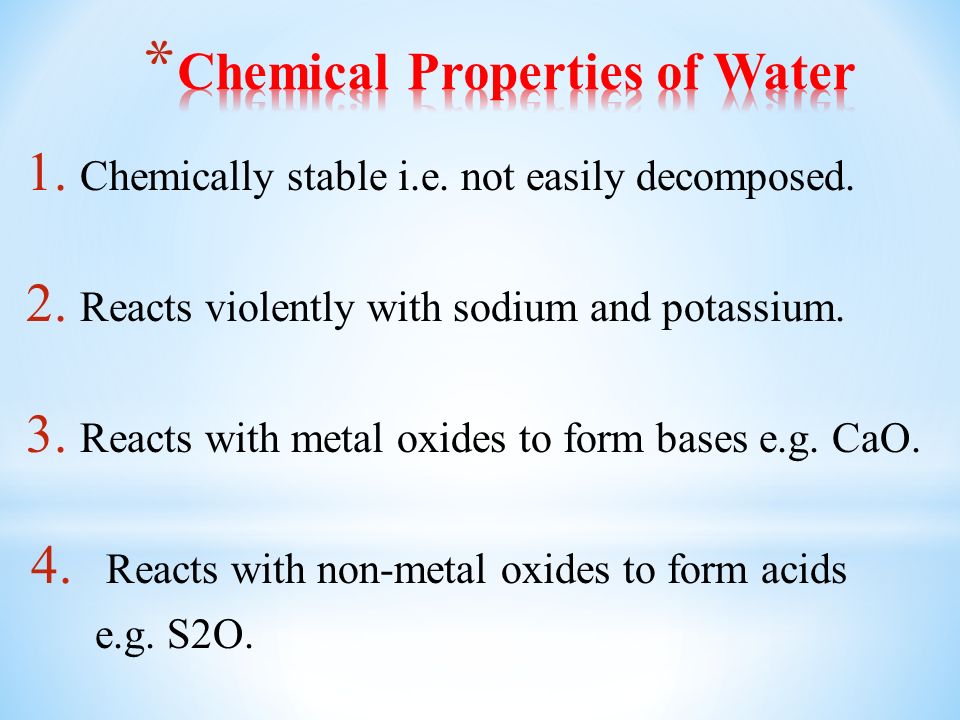 *Chemical Properties of Water

1. Chemically stable i.e. not easily decomposed.

2. Reacts violently with sodium and potassium.

3. Reacts with metal oxides to form bases e.g. CaO.

4. Reacts with non-metal oxides to form acids e.g. S2O.